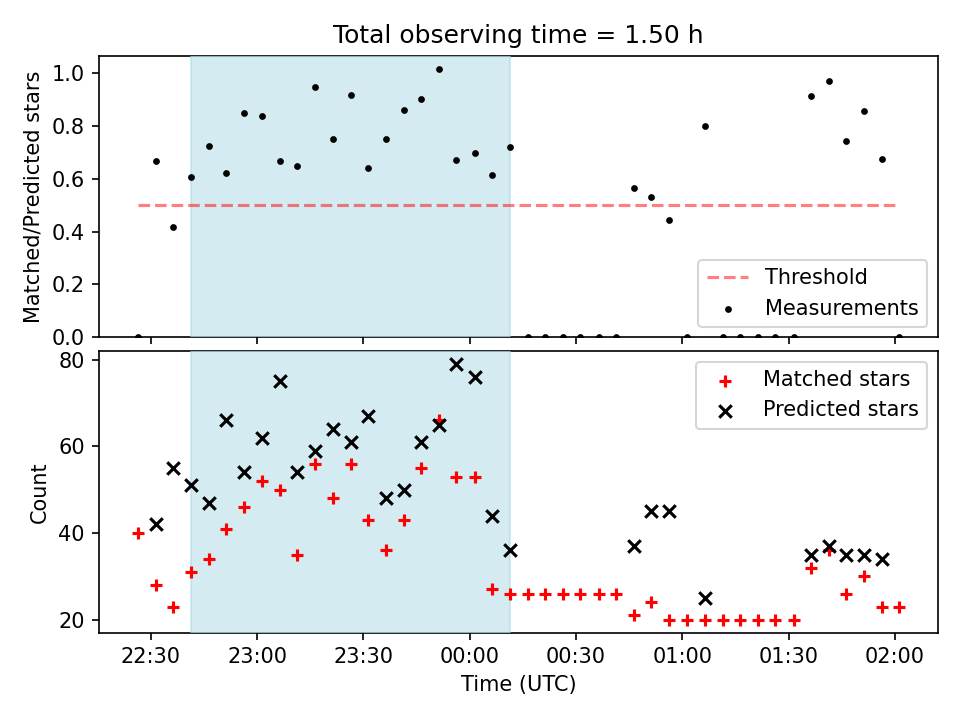 Total observing time = 1.50 h

Matched/Predicted stars

1.0
0.8
0.6
0.4
0.2
0.0

Threshold
Measurements

Count

80
60
40
20

Matched stars
Predicted stars

22:30 23:00 23:30 00:00 00:30 01:00 01:30 02:00

Time (UTC)